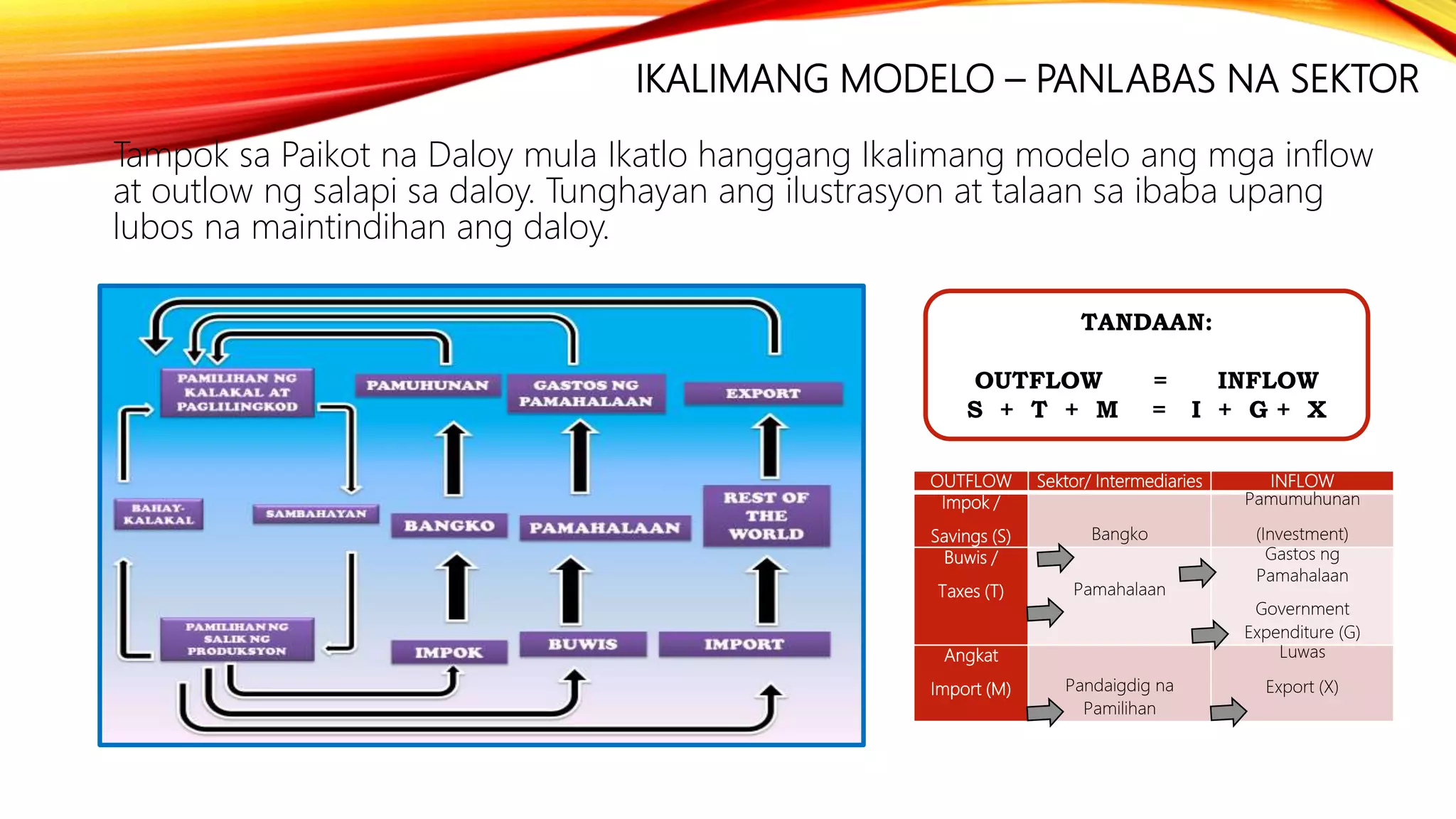 IKALIMANG MODELO – PANLABAS NA SEKTOR

Tampok sa Paikot na Daloy mula Ikatlo hanggang Ikalimang modelo ang mga inflow at outlow ng salapi sa daloy. Tunghayan ang ilustrasyon at talaan sa ibaba upang lubos na maintindihan ang daloy.

PAMILIHAN NG KALAKAL AT PAGLILINGKOD
PAMUHUNAN
GASTOS NG PAMAHALAAN
EXPORT
BAHAY-KALAKAL
SAMBAHAYAN
BANGKO
PAMAHALAAN
REST OF THE WORLD
PAMILIHAN NG SALIK NG PRODUKSYON
IMPOK
BUWIS
IMPORT

TANDAAN:

OUTFLOW = INFLOW
S + T + M = I + G + X

| OUTFLOW | Sektor/ Intermediaries | INFLOW |
|---|---|---|
| Impok / Savings (S) | Bangko | Pamumuhunan (Investment) |
| Buwis / Taxes (T) | Pamahalaan | Gastos ng Pamahalaan Government Expenditure (G) |
| Angkat Import (M) | Pandaigdig na Pamilihan | Luwas Export (X) |